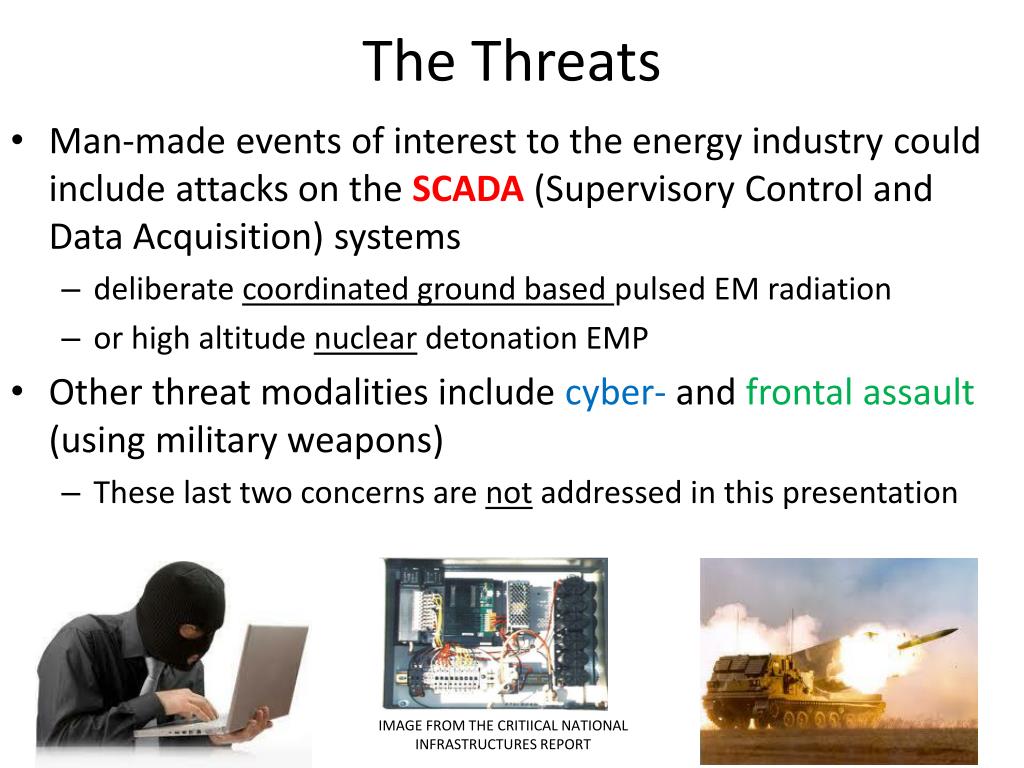 The Threats

• Man-made events of interest to the energy industry could include attacks on the SCADA (Supervisory Control and Data Acquisition) systems

– deliberate coordinated ground based pulsed EM radiation

– or high altitude nuclear detonation EMP

• Other threat modalities include cyber- and frontal assault (using military weapons)

– These last two concerns are not addressed in this presentation

IMAGE FROM THE CRITIICAL NATIONAL INFRASTRUCTURES REPORT